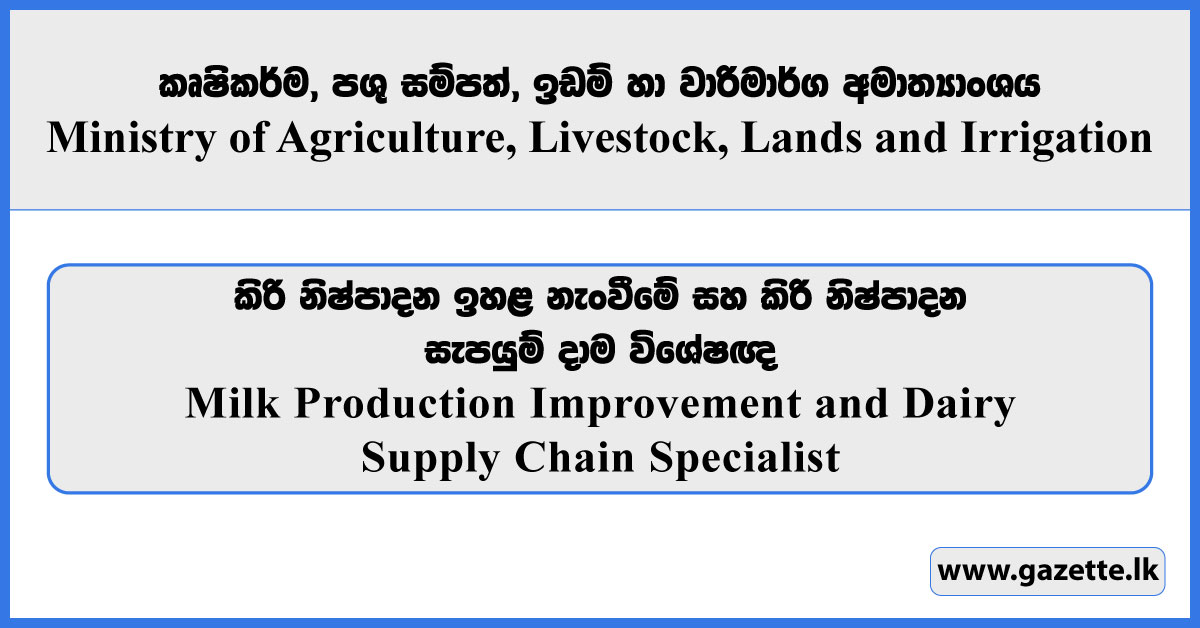 කෘෂිකර්ම, පශු සම්පත්, ඉඩම් හා වාරිමාර්ග අමාත්‍යාංශය
Ministry of Agriculture, Livestock, Lands and Irrigation

කිරි නිෂ්පාදන ඉහළ නැංවීමේ සහ කිරි නිෂ්පාදන සැපයුම් දාම විශේෂඥ
Milk Production Improvement and Dairy Supply Chain Specialist

www.gazette.lk